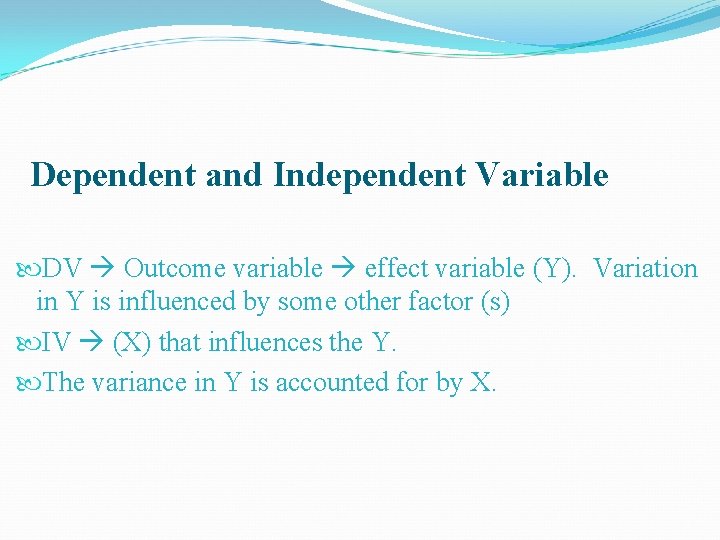 Dependent and Independent Variable

DV → Outcome variable → effect variable (Y). Variation in Y is influenced by some other factor (s)

IV → (X) that influences the Y.

The variance in Y is accounted for by X.